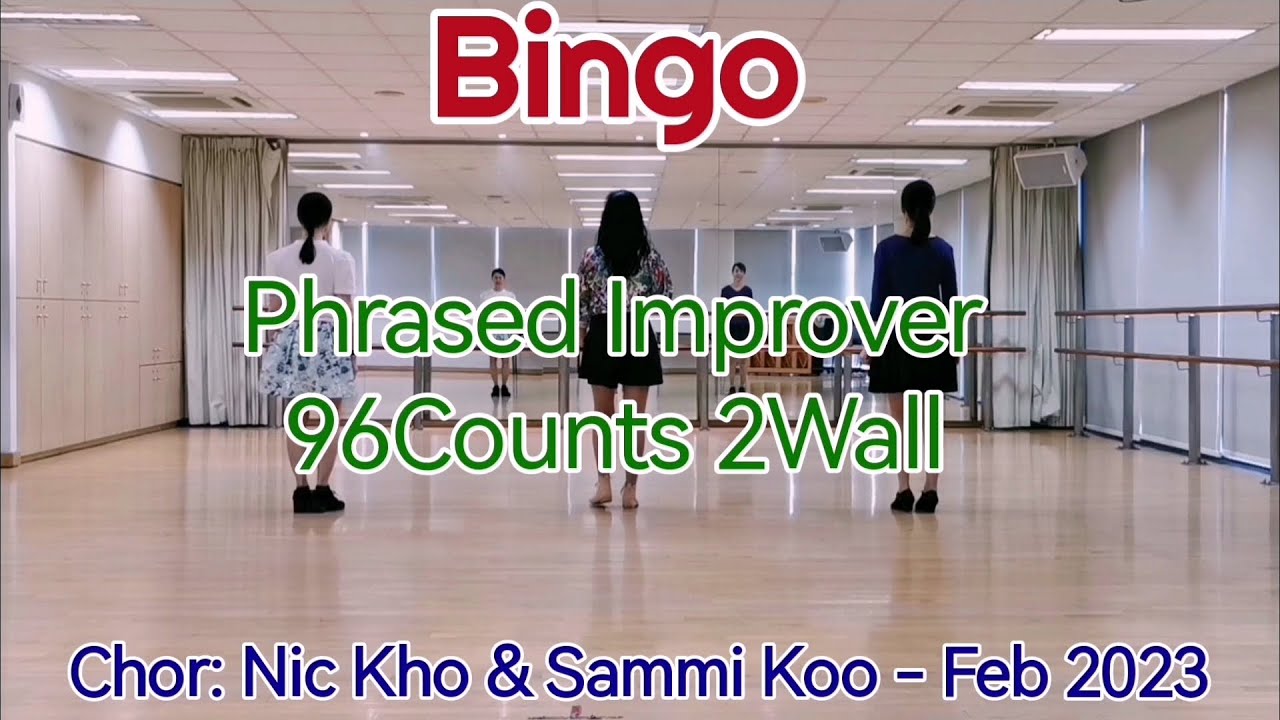 Bingo

Phrased Improver
96Counts 2Wall

Chor: Nic Kho & Sammi Koo - Feb 2023